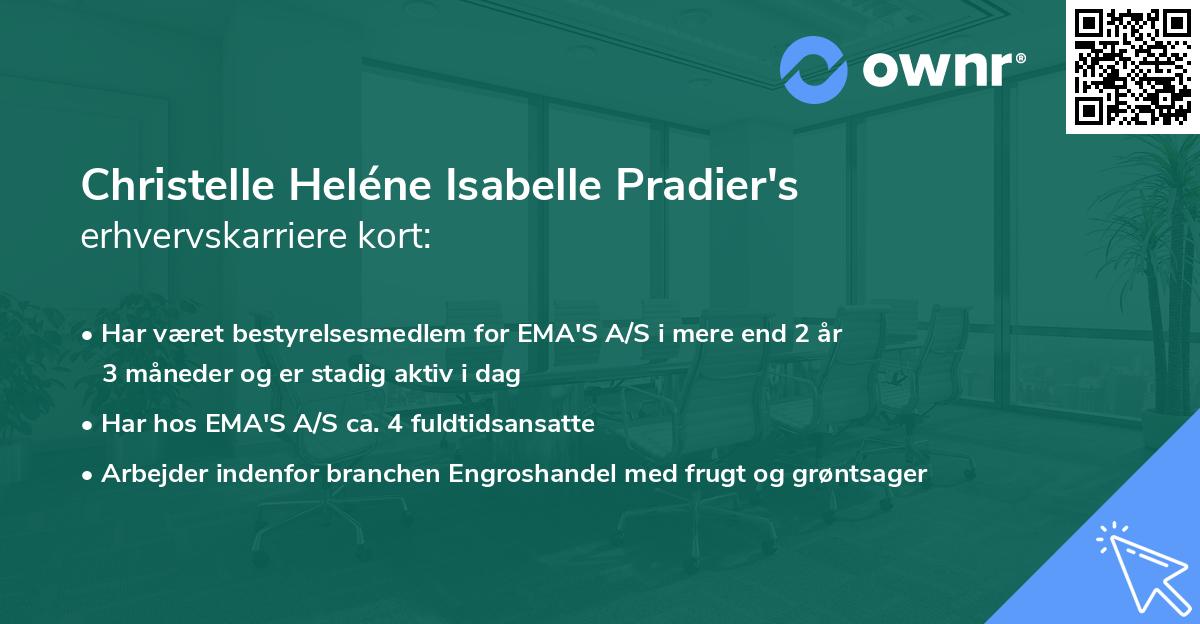 ownr®

Christelle Heléne Isabelle Pradier's
erhvervskarriere kort:

• Har været bestyrelsesmedlem for EMA'S A/S i mere end 2 år 3 måneder og er stadig aktiv i dag

• Har hos EMA'S A/S ca. 4 fuldtidsansatte

• Arbejder indenfor branchen Engroshandel med frugt og grøntsager